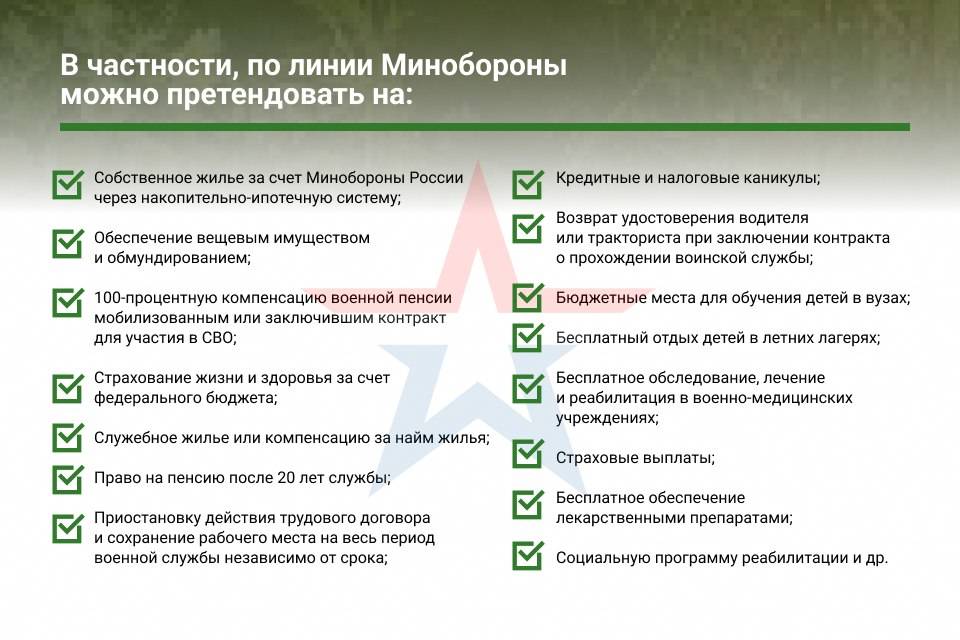 В частности, по линии Минобороны можно претендовать на:

Собственное жилье за счет Минобороны России через накопительно-ипотечную систему;

Обеспечение вещевым имуществом и обмундированием;

100-процентную компенсацию военной пенсии мобилизованным или заключившим контракт для участия в СВО;

Страхование жизни и здоровья за счет федерального бюджета;

Служебное жилье или компенсацию за найм жилья;

Право на пенсию после 20 лет службы;

Приостановку действия трудового договора и сохранение рабочего места на весь период военной службы независимо от срока;

Кредитные и налоговые каникулы;

Возврат удостоверения водителя или тракториста при заключении контракта о прохождении воинской службы;

Бюджетные места для обучения детей в вузах;

Бесплатный отдых детей в летних лагерях;

Бесплатное обследование, лечение и реабилитация в военно-медицинских учреждениях;

Страховые выплаты;

Бесплатное обеспечение лекарственными препаратами;

Социальную программу реабилитации и др.